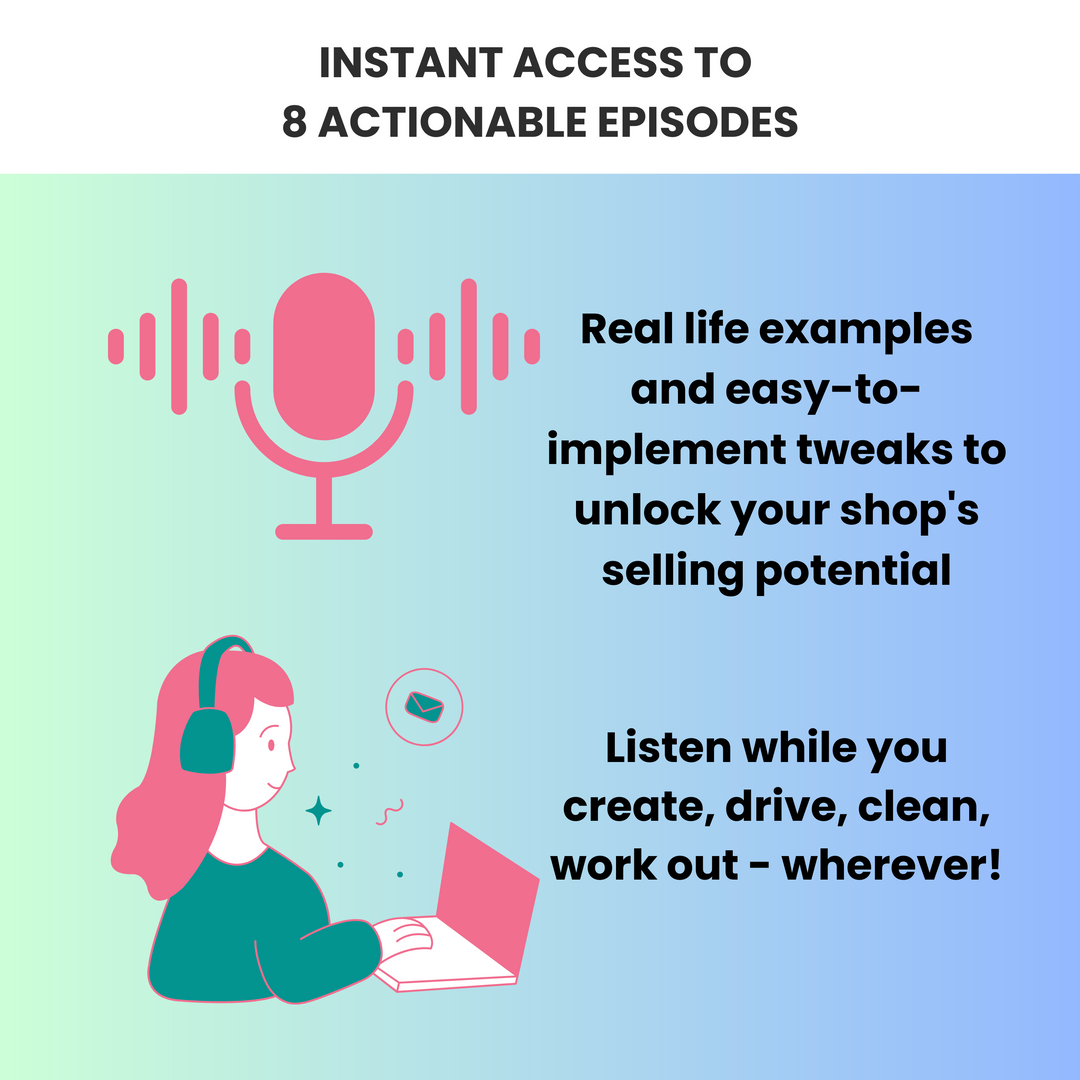 INSTANT ACCESS TO
8 ACTIONABLE EPISODES

Real life examples and easy-to-implement tweaks to unlock your shop's selling potential

Listen while you create, drive, clean, work out - wherever!